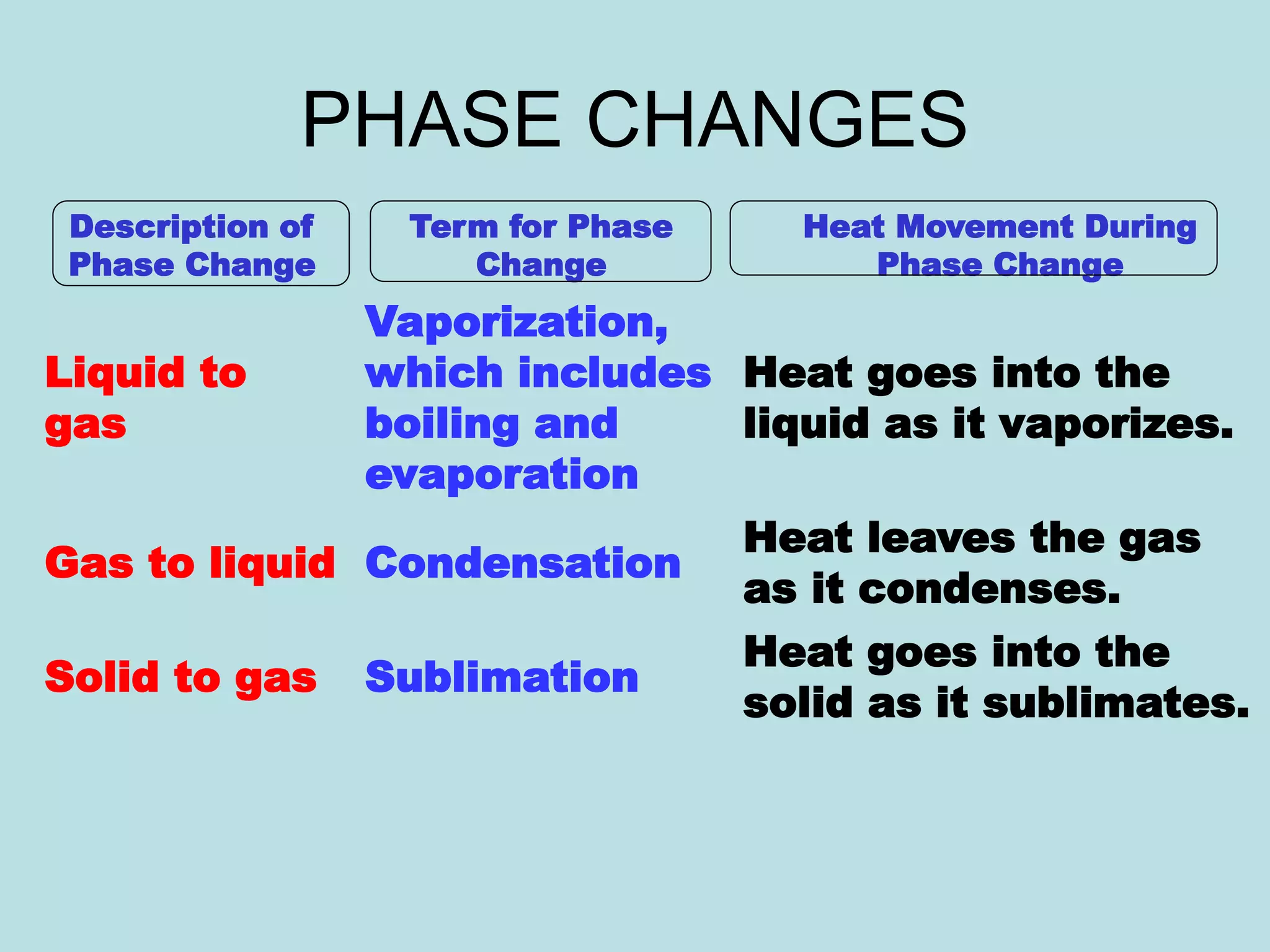 PHASE CHANGES

| Description of Phase Change | Term for Phase Change | Heat Movement During Phase Change |
|---|---|---|
| Liquid to gas | Vaporization, which includes boiling and evaporation | Heat goes into the liquid as it vaporizes. |
| Gas to liquid | Condensation | Heat leaves the gas as it condenses. |
| Solid to gas | Sublimation | Heat goes into the solid as it sublimates. |